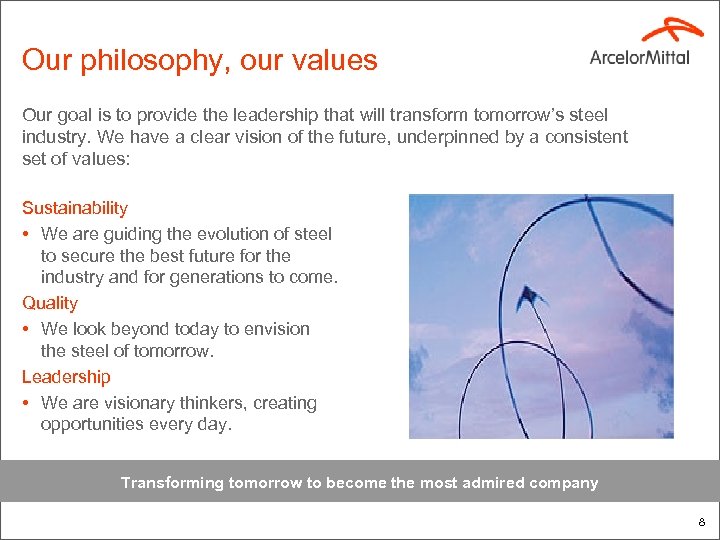 Our philosophy, our values

ArcelorMittal

Our goal is to provide the leadership that will transform tomorrow's steel industry. We have a clear vision of the future, underpinned by a consistent set of values:

Sustainability
• We are guiding the evolution of steel to secure the best future for the industry and for generations to come.

Quality
• We look beyond today to envision the steel of tomorrow.

Leadership
• We are visionary thinkers, creating opportunities every day.

Transforming tomorrow to become the most admired company

8